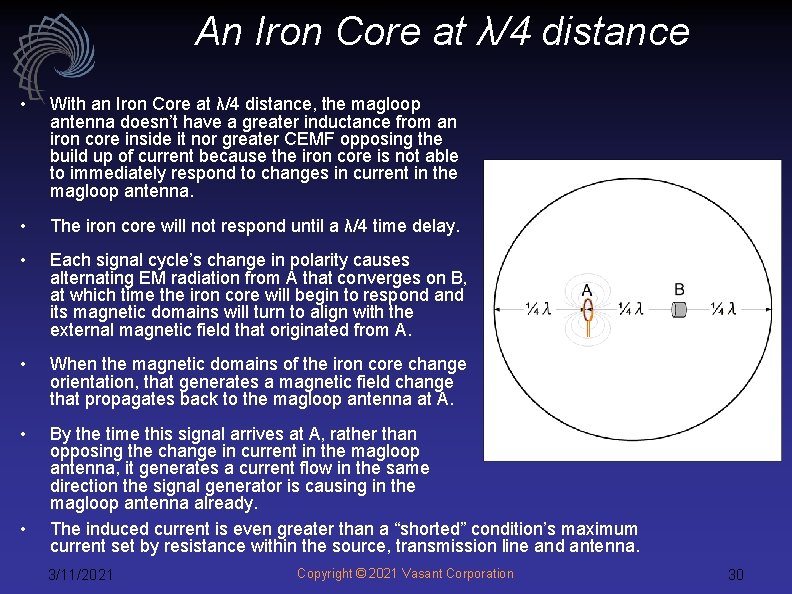 An Iron Core at λ/4 distance

• With an Iron Core at λ/4 distance, the magloop antenna doesn't have a greater inductance from an iron core inside it nor greater CEMF opposing the build up of current because the iron core is not able to immediately respond to changes in current in the magloop antenna.

• The iron core will not respond until a λ/4 time delay.

• Each signal cycle's change in polarity causes alternating EM radiation from A that converges on B, at which time the iron core will begin to respond and its magnetic domains will turn to align with the external magnetic field that originated from A.

• When the magnetic domains of the iron core change orientation, that generates a magnetic field change that propagates back to the magloop antenna at A.

• By the time this signal arrives at A, rather than opposing the change in current in the magloop antenna, it generates a current flow in the same direction the signal generator is causing in the magloop antenna already.

• The induced current is even greater than a "shorted" condition's maximum current set by resistance within the source, transmission line and antenna.

A B
¼ λ ¼ λ ¼ λ

3/11/2021 Copyright © 2021 Vasant Corporation 30